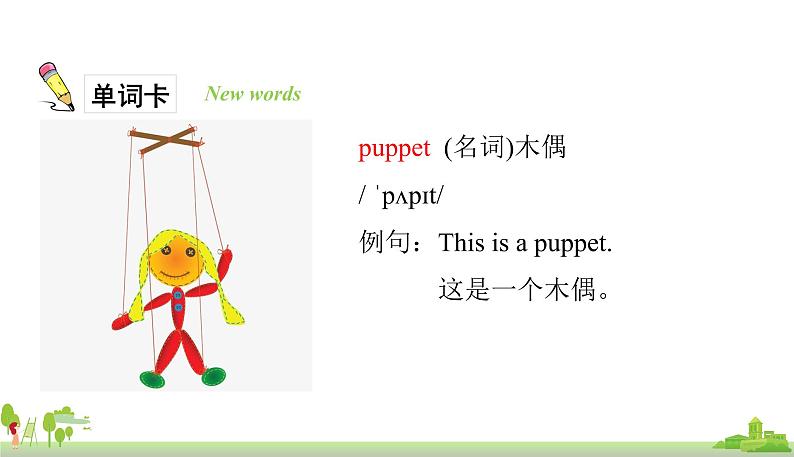 单词卡 New words

puppet (名词)木偶

/ ˈpʌpɪt/

例句：This is a puppet.

这是一个木偶。